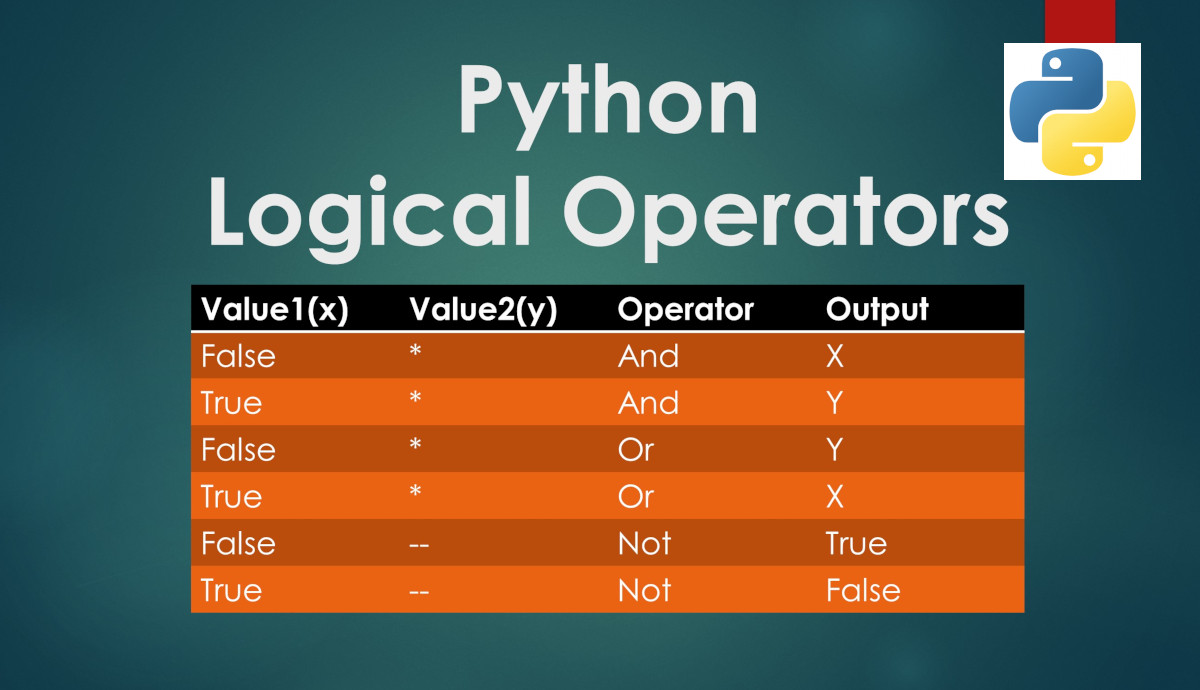 Python
Logical Operators

| Value1(x) | Value2(y) | Operator | Output |
|---|---|---|---|
| False | * | And | X |
| True | * | And | Y |
| False | * | Or | Y |
| True | * | Or | X |
| False | -- | Not | True |
| True | -- | Not | False |